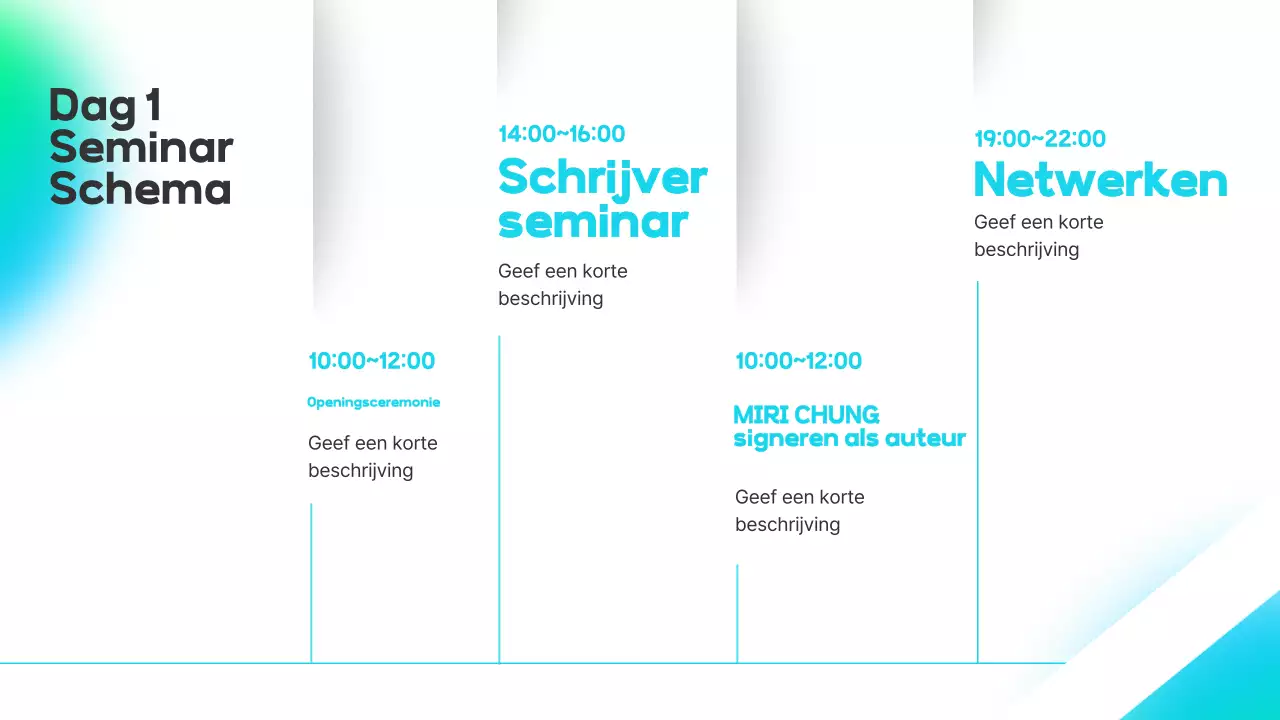 Dag 1
Seminar
Schema

10:00~12:00
Openingsceremonie
Geef een korte beschrijving

14:00~16:00
Schrijver seminar
Geef een korte beschrijving

10:00~12:00
MIRI CHUNG
signeren als auteur
Geef een korte beschrijving

19:00~22:00
Netwerken
Geef een korte beschrijving